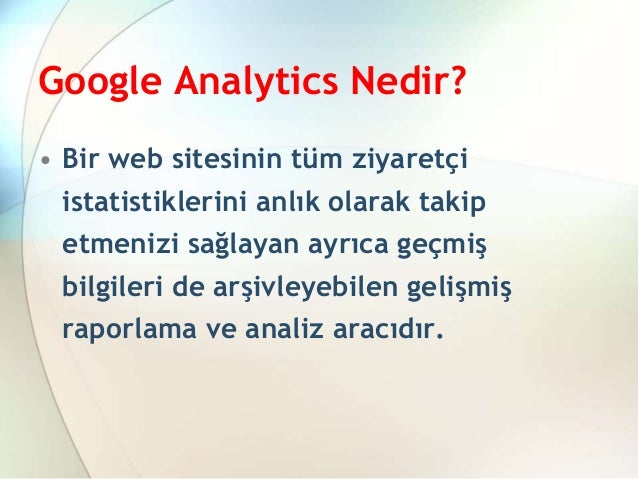 Google Analytics Nedir?

• Bir web sitesinin tüm ziyaretçi istatistiklerini anlık olarak takip etmenizi sağlayan ayrıca geçmiş bilgileri de arşivleyebilen gelişmiş raporlama ve analiz aracıdır.